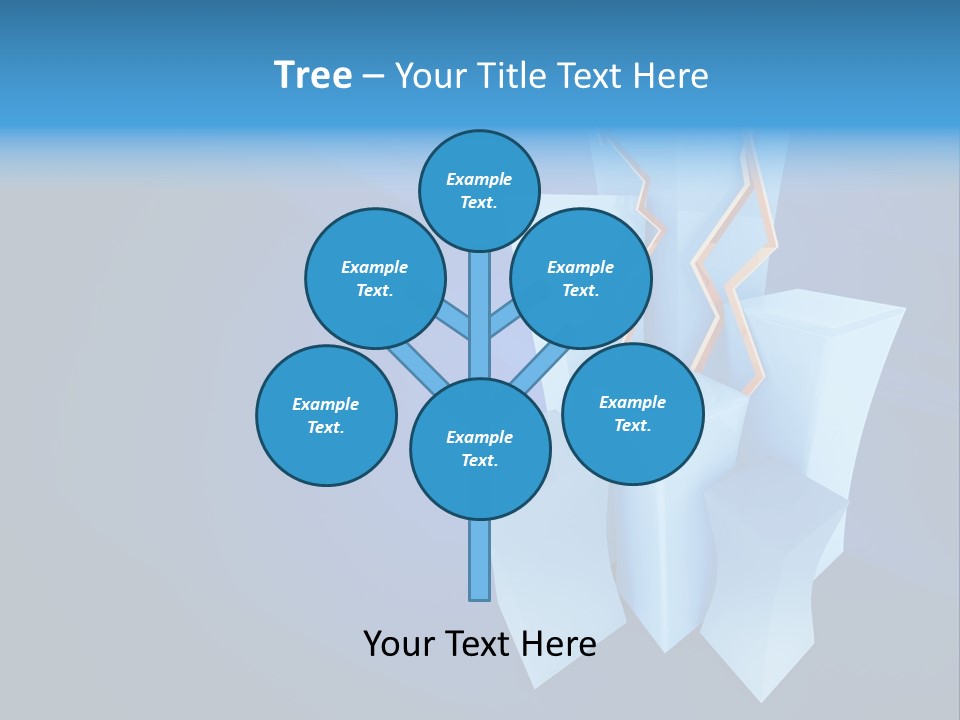 Tree – Your Title Text Here

Example Text.

Example Text.

Example Text.

Example Text.

Example Text.

Example Text.

Your Text Here